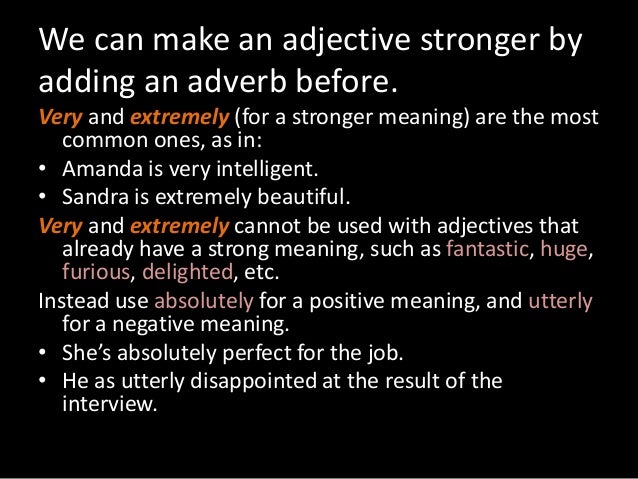 We can make an adjective stronger by adding an adverb before.

Very and extremely (for a stronger meaning) are the most common ones, as in:

• Amanda is very intelligent.
• Sandra is extremely beautiful.

Very and extremely cannot be used with adjectives that already have a strong meaning, such as fantastic, huge, furious, delighted, etc.

Instead use absolutely for a positive meaning, and utterly for a negative meaning.

• She's absolutely perfect for the job.
• He as utterly disappointed at the result of the interview.